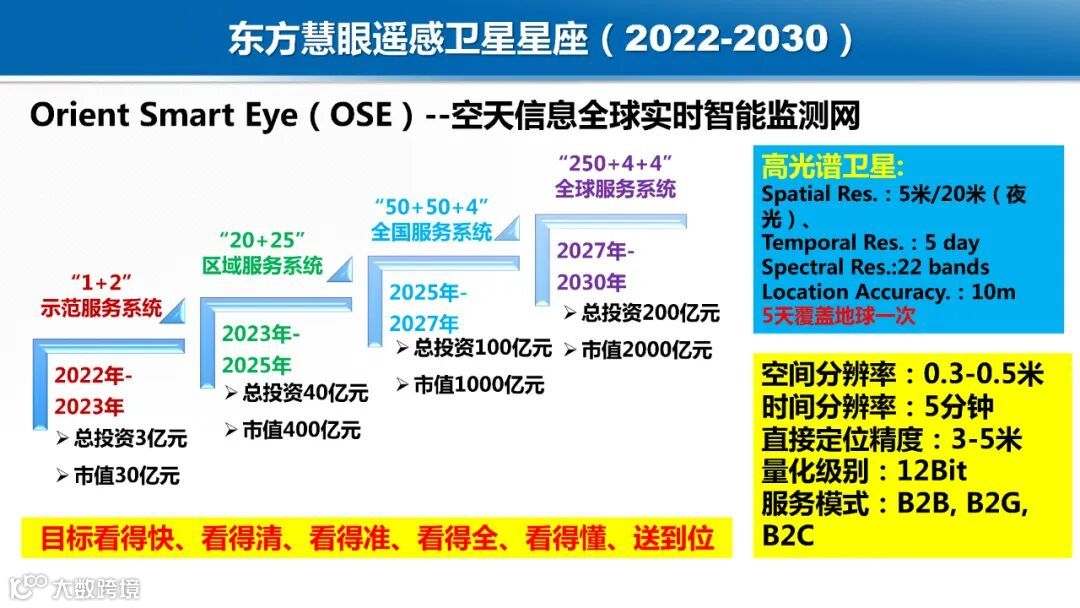 东方慧眼遥感卫星星座（2022-2030）

Orient Smart Eye（OSE）--空天信息全球实时智能监测网

“1+2”
示范服务系统

2022年-2023年
➢ 总投资3亿元
➢ 市值30亿元

“20+25”
区域服务系统

2023年-2025年
➢ 总投资40亿元
➢ 市值400亿元

“50+50+4”
全国服务系统

2025年-2027年
➢ 总投资100亿元
➢ 市值1000亿元

“250+4+4”
全球服务系统

2027年-2030年
➢ 总投资200亿元
➢ 市值2000亿元

高光谱卫星:
Spatial Res.：5米/20米（夜光）、
Temporal Res.：5 day
Spectral Res.:22 bands
Location Accuracy.：10m
5天覆盖地球一次

空间分辨率：0.3-0.5米
时间分辨率：5分钟
直接定位精度：3-5米
量化级别：12Bit
服务模式：B2B, B2G, B2C

目标看得快、看得清、看得准、看得全、看得懂、送到位

大数跨境